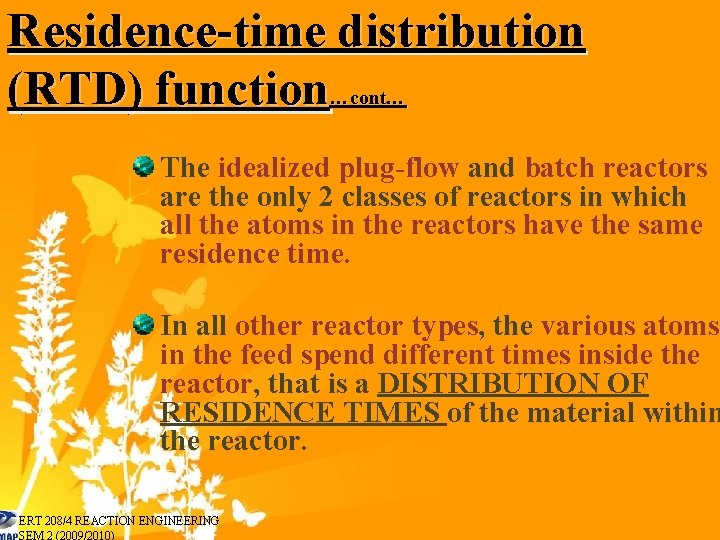 Residence-time distribution (RTD) function...cont...

The idealized plug-flow and batch reactors are the only 2 classes of reactors in which all the atoms in the reactors have the same residence time.

In all other reactor types, the various atoms in the feed spend different times inside the reactor, that is a DISTRIBUTION OF RESIDENCE TIMES of the material within the reactor.

ERT 208/4 REACTION ENGINEERING
SEM 2 (2009/2010)